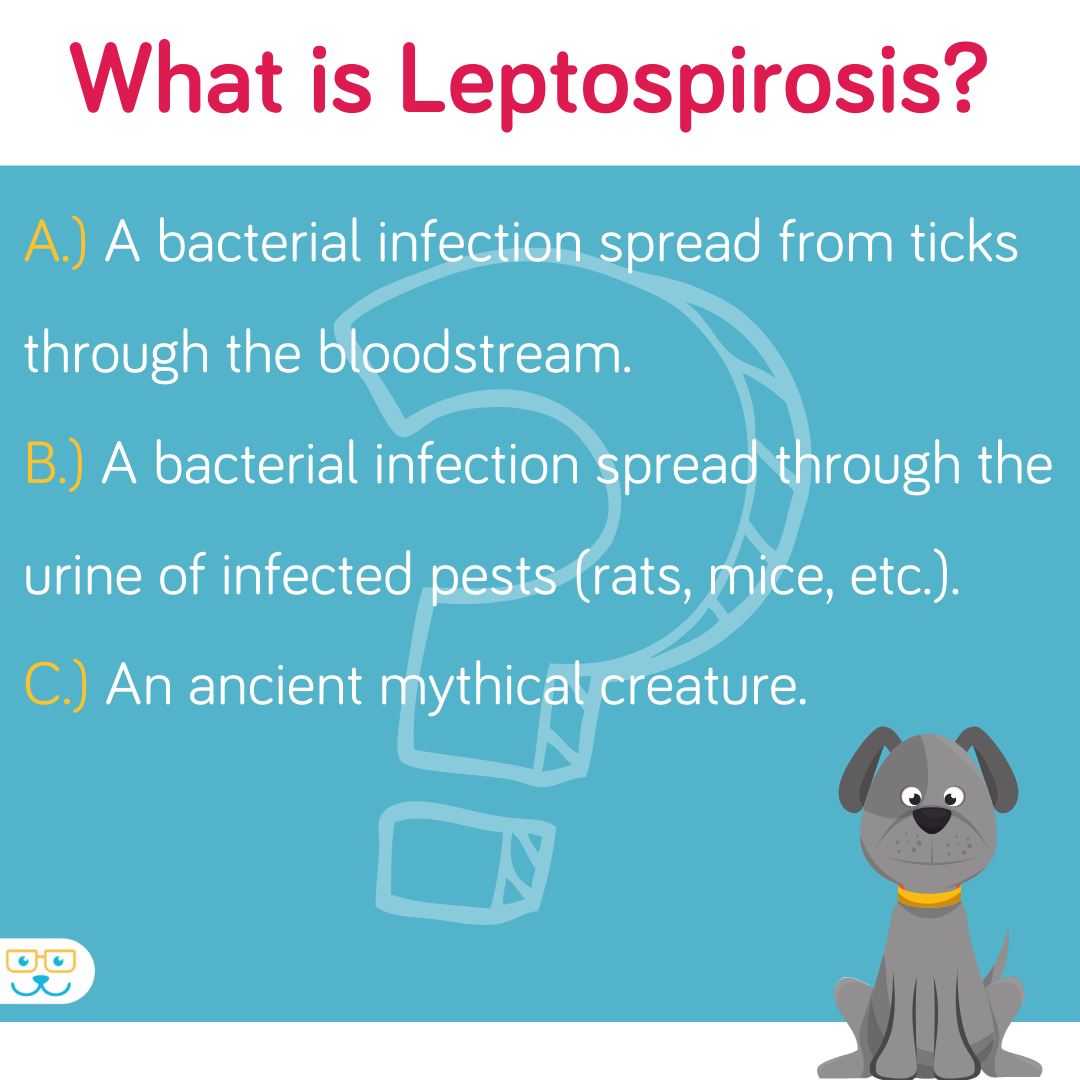 What is Leptospirosis?

A.) A bacterial infection spread from ticks through the bloodstream.

B.) A bacterial infection spread through the urine of infected pests (rats, mice, etc.).

C.) An ancient mythical creature.